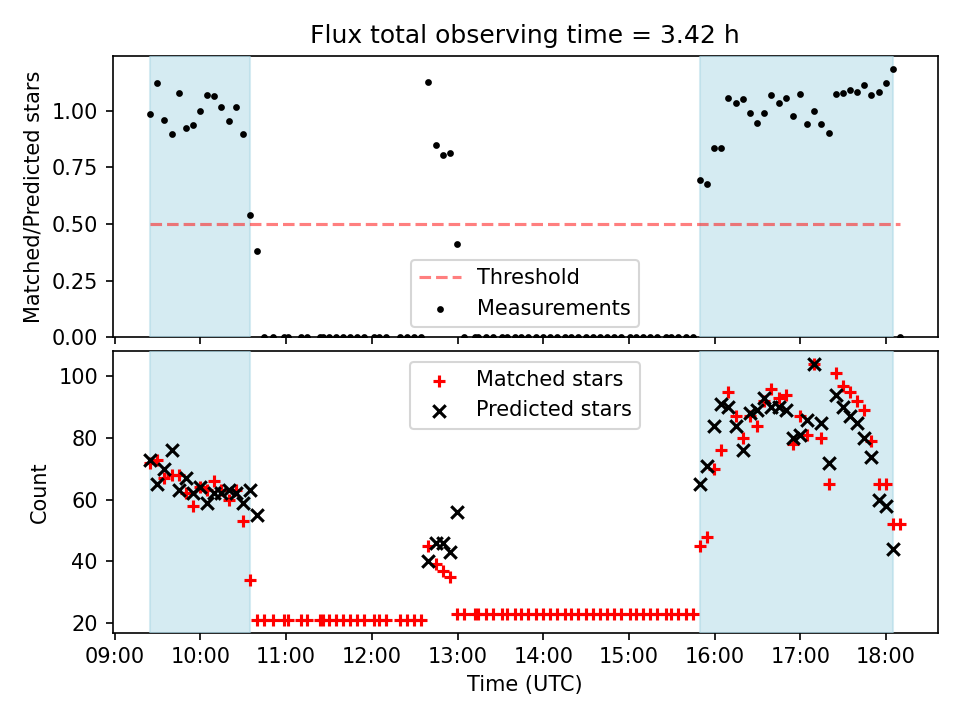 Flux total observing time = 3.42 h

Matched/Predicted stars

1.00
0.75
0.50
0.25
0.00

Threshold
Measurements

Count

100
80
60
40
20

Matched stars
Predicted stars

09:00 10:00 11:00 12:00 13:00 14:00 15:00 16:00 17:00 18:00

Time (UTC)